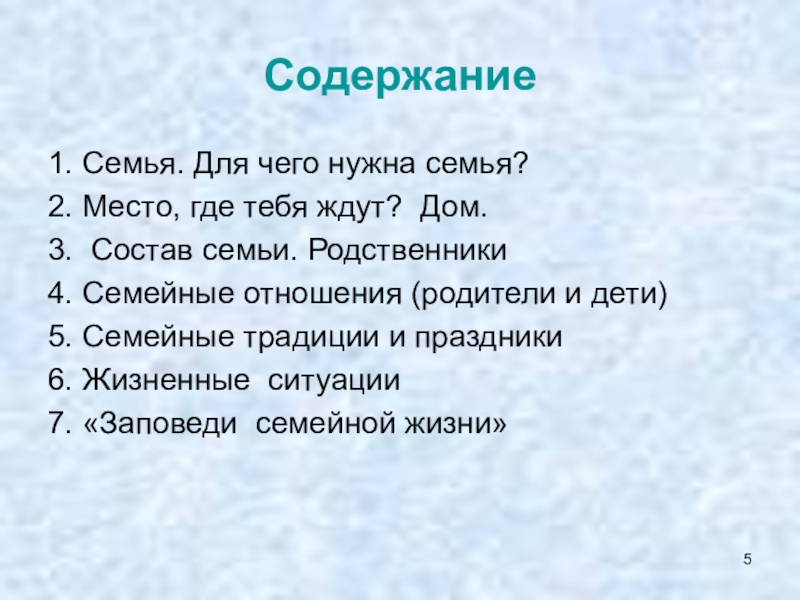 Содержание

1. Семья. Для чего нужна семья?
2. Место, где тебя ждут? Дом.
3. Состав семьи. Родственники
4. Семейные отношения (родители и дети)
5. Семейные традиции и праздники
6. Жизненные ситуации
7. «Заповеди семейной жизни»

5